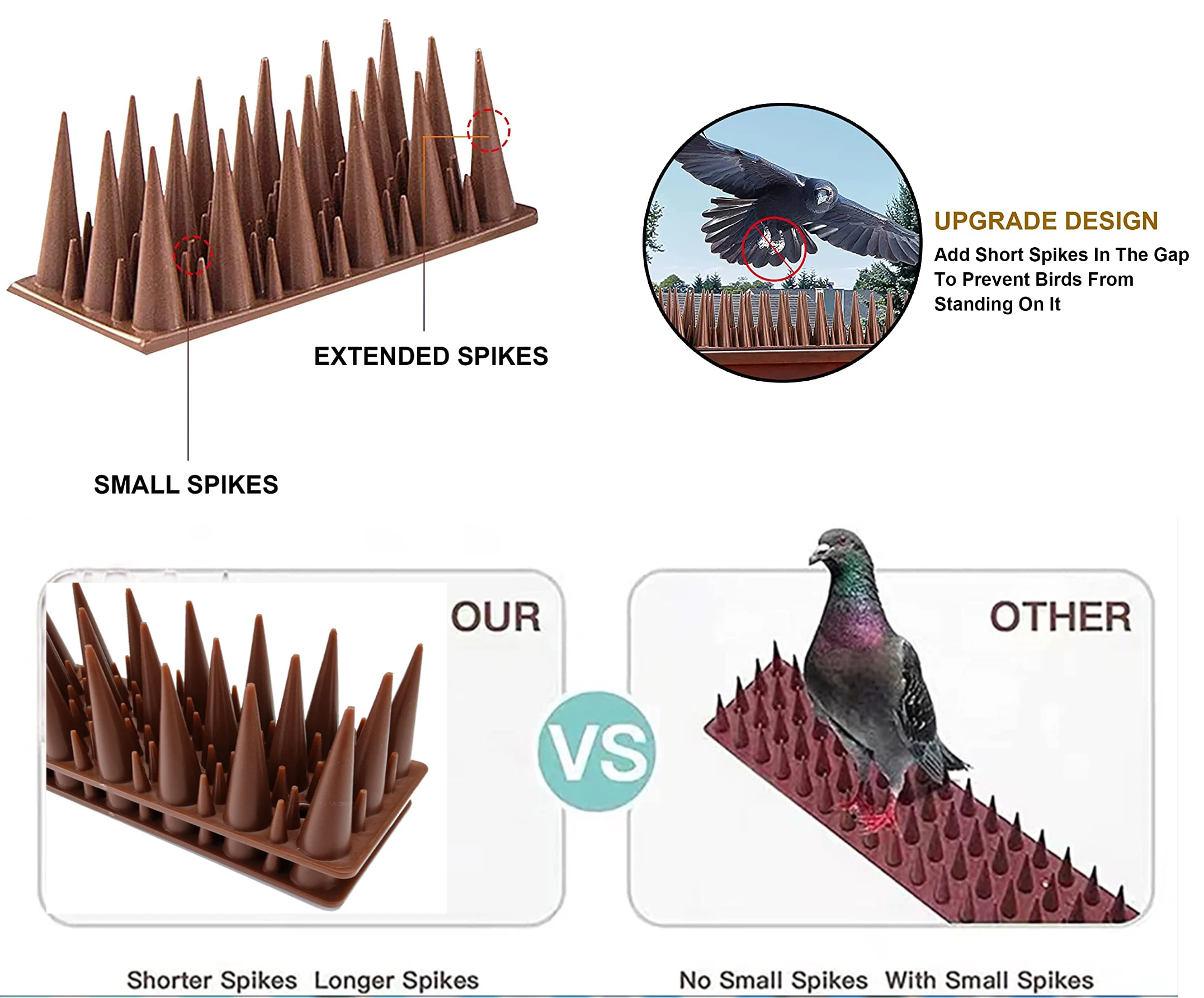 EXTENDED SPIKES

SMALL SPIKES

UPGRADE DESIGN

Add Short Spikes In The Gap To Prevent Birds From Standing On It

OUR

VS

OTHER

Shorter Spikes Longer Spikes

No Small Spikes With Small Spikes